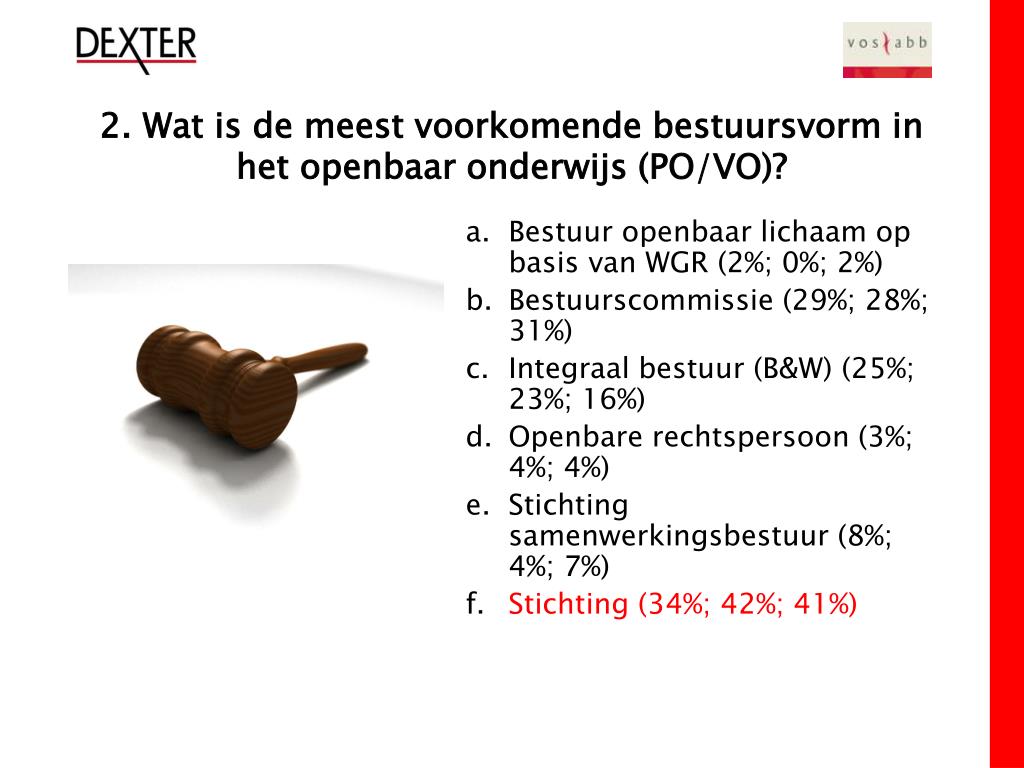 DEXTER

vos abb

2. Wat is de meest voorkomende bestuursvorm in het openbaar onderwijs (PO/VO)?

a. Bestuur openbaar lichaam op basis van WGR (2%; 0%; 2%)
b. Bestuurscommissie (29%; 28%; 31%)
c. Integraal bestuur (B&W) (25%; 23%; 16%)
d. Openbare rechtspersoon (3%; 4%; 4%)
e. Stichting samenwerkingsbestuur (8%; 4%; 7%)
f. Stichting (34%; 42%; 41%)